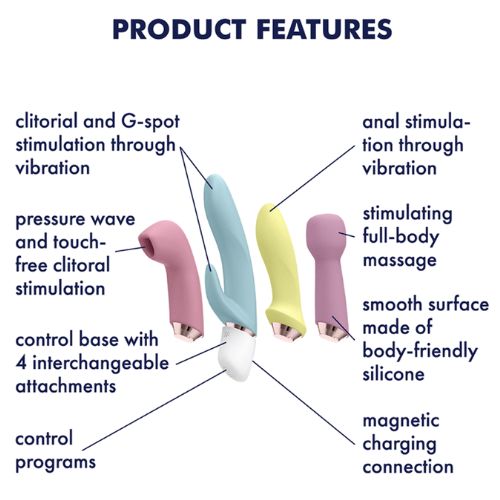 PRODUCT FEATURES

clitorial and G-spot stimulation through vibration

pressure wave and touch-free clitoral stimulation

control base with 4 interchangeable attachments

control programs

anal stimulation through vibration

stimulating full-body massage

smooth surface made of body-friendly silicone

magnetic charging connection